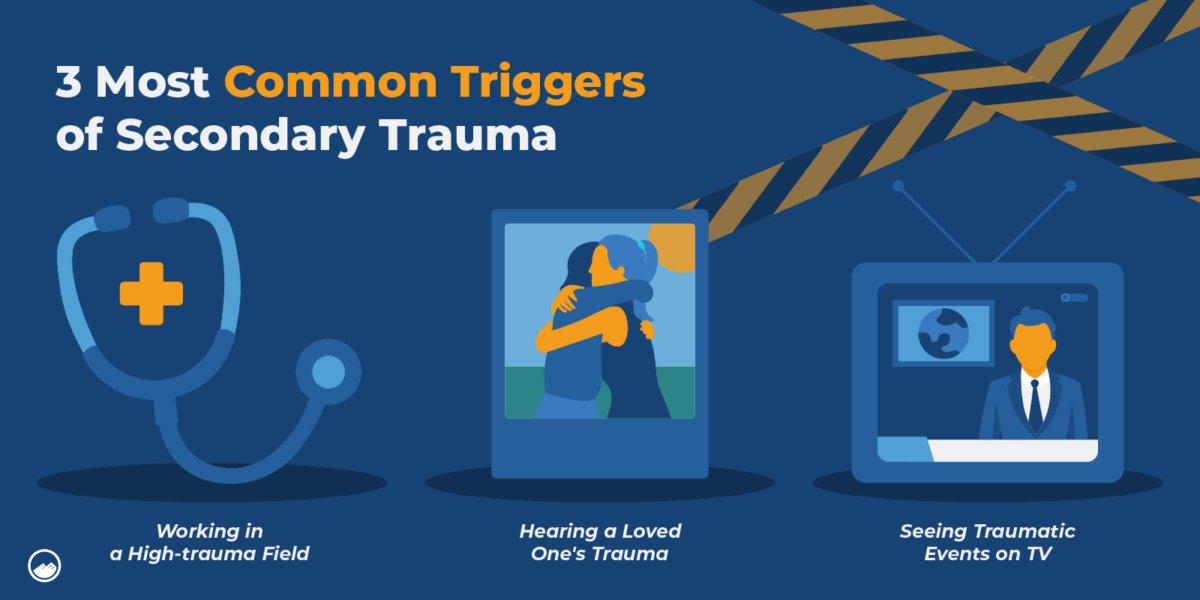 3 Most Common Triggers of Secondary Trauma

Working in a High-trauma Field

Hearing a Loved One's Trauma

Seeing Traumatic Events on TV